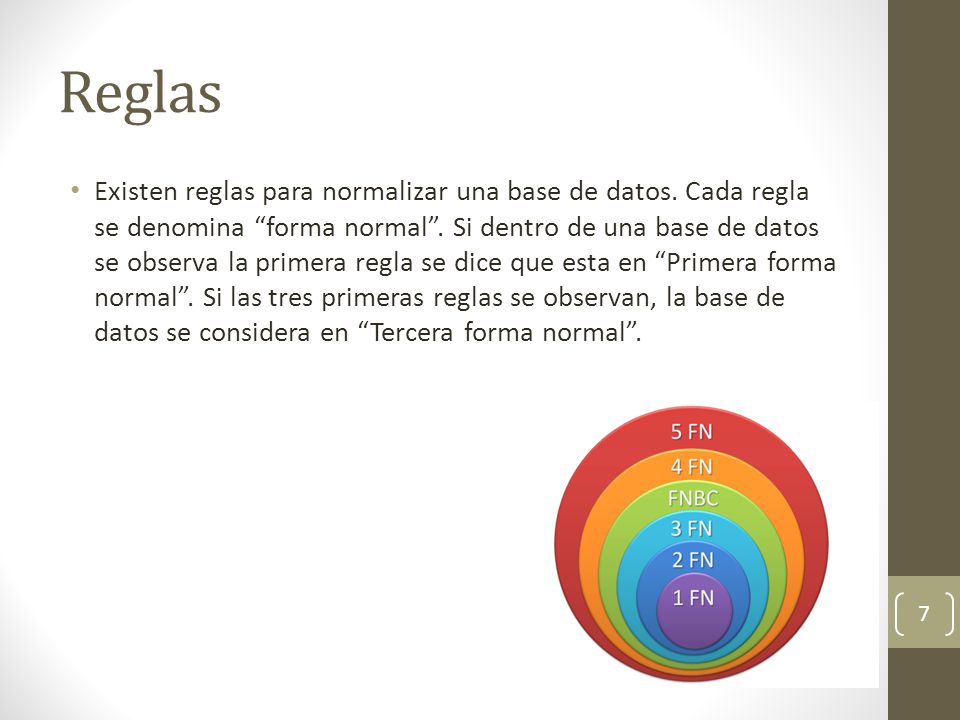 Reglas

• Existen reglas para normalizar una base de datos. Cada regla se denomina “forma normal”. Si dentro de una base de datos se observa la primera regla se dice que esta en “Primera forma normal”. Si las tres primeras reglas se observan, la base de datos se considera en “Tercera forma normal”.

5 FN
4 FN
FNBC
3 FN
2 FN
1 FN

7